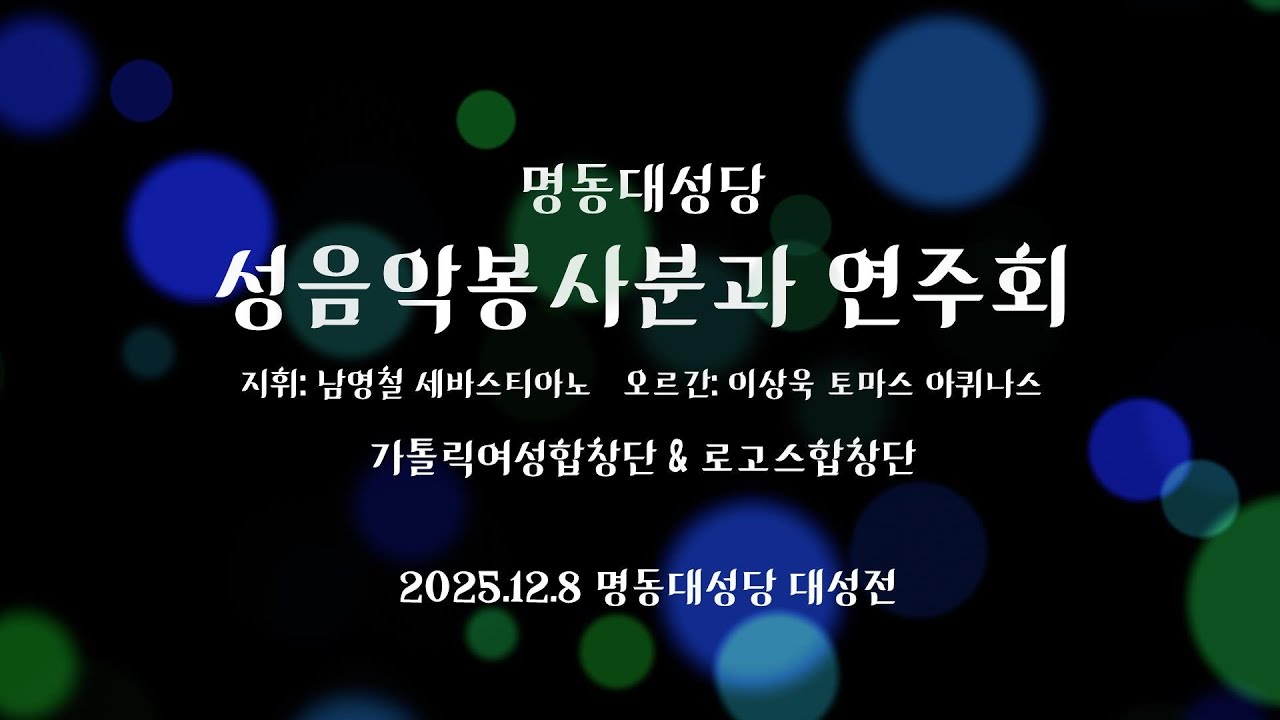 명동대성당

성음악봉사분과 연주회

지휘: 남영철 세바스티아노 오르간: 이상욱 토마스 아퀴나스

가톨릭여성합창단 & 로고스합창단

2025.12.8 명동대성당 대성전